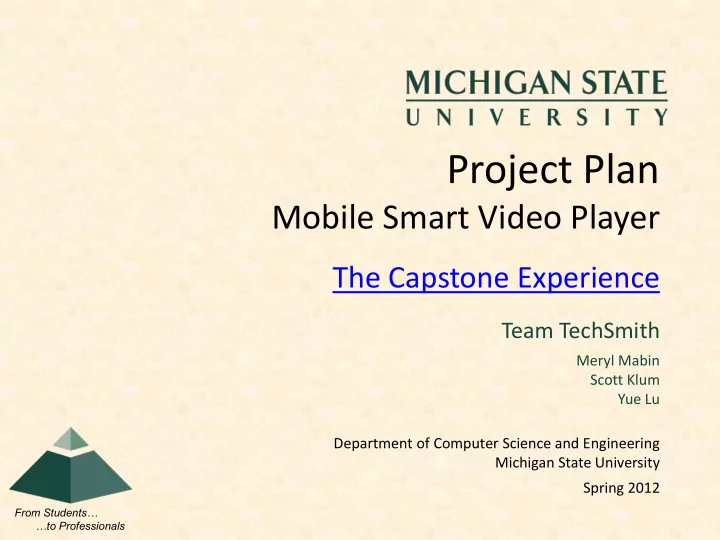 MICHIGAN STATE
UNIVERSITY

Project Plan
Mobile Smart Video Player

The Capstone Experience

Team TechSmith

Meryl Mabin
Scott Klum
Yue Lu

Department of Computer Science and Engineering
Michigan State University

Spring 2012

From Students…
…to Professionals